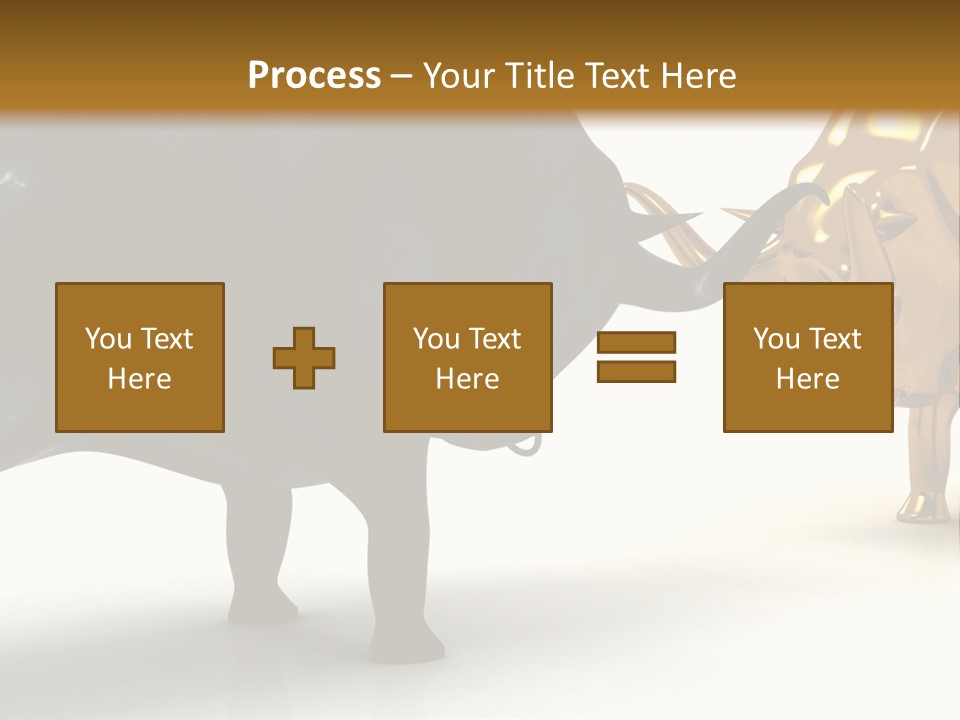 Process – Your Title Text Here

You Text Here

You Text Here

You Text Here